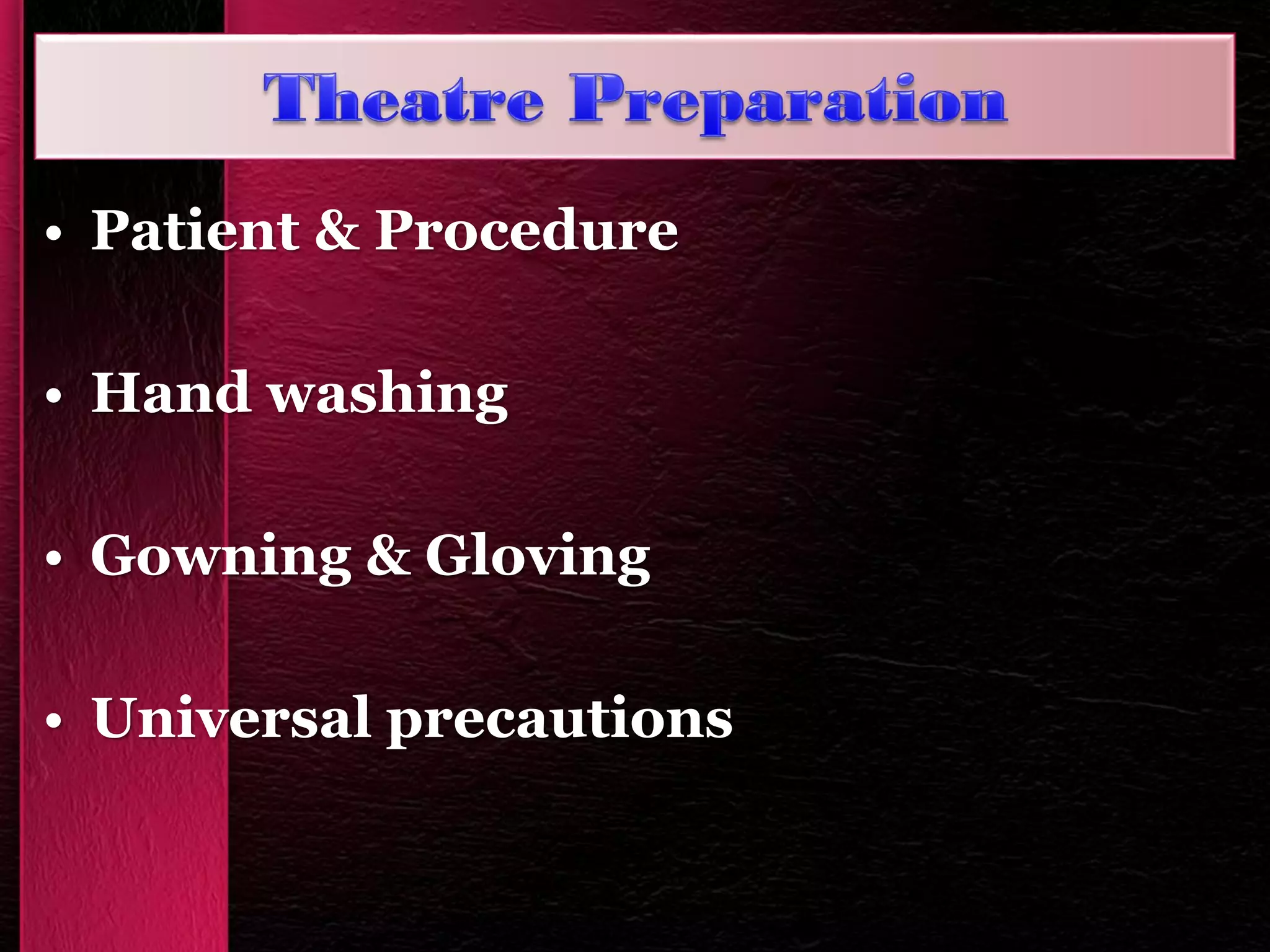 Theatre Preparation

• Patient & Procedure

• Hand washing

• Gowning & Gloving

• Universal precautions